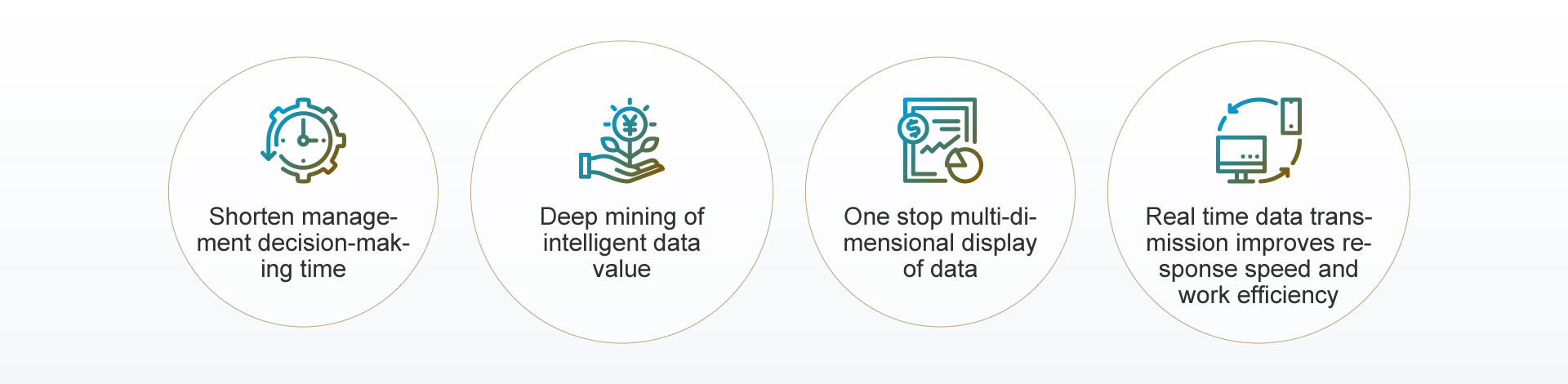 Shorten management decision-making time

Deep mining of intelligent data value

One stop multi-dimensional display of data

Real time data transmission improves response speed and work efficiency